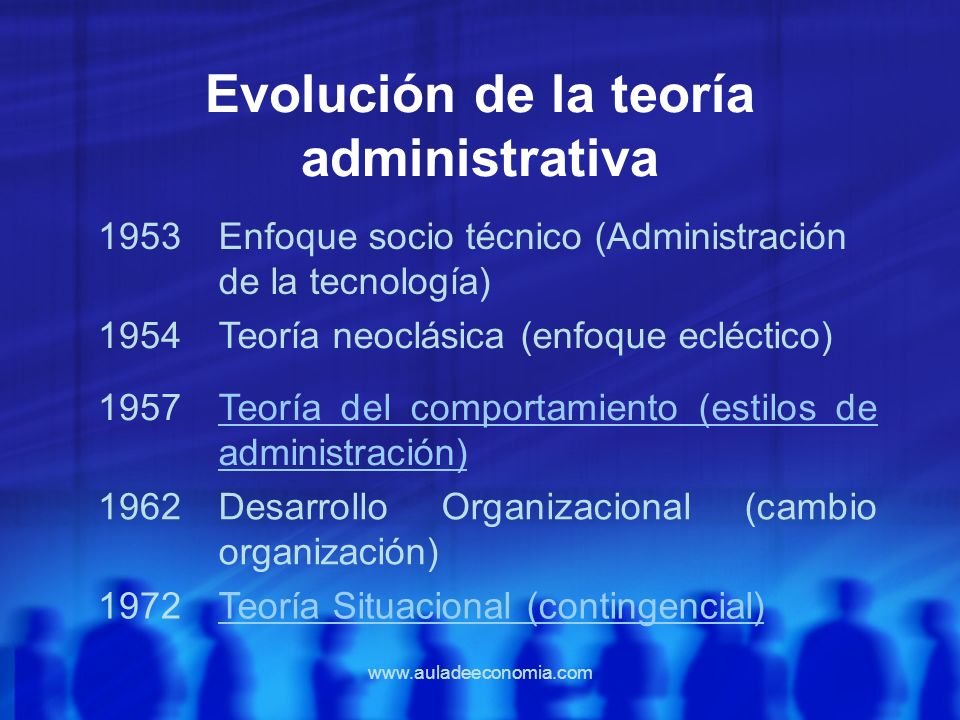 Evolución de la teoría administrativa

1953 Enfoque socio técnico (Administración de la tecnología)

1954 Teoría neoclásica (enfoque ecléctico)

1957 Teoría del comportamiento (estilos de administración)

1962 Desarrollo Organizacional (cambio organización)

1972 Teoría Situacional (contingencial)

www.auladeeconomia.com